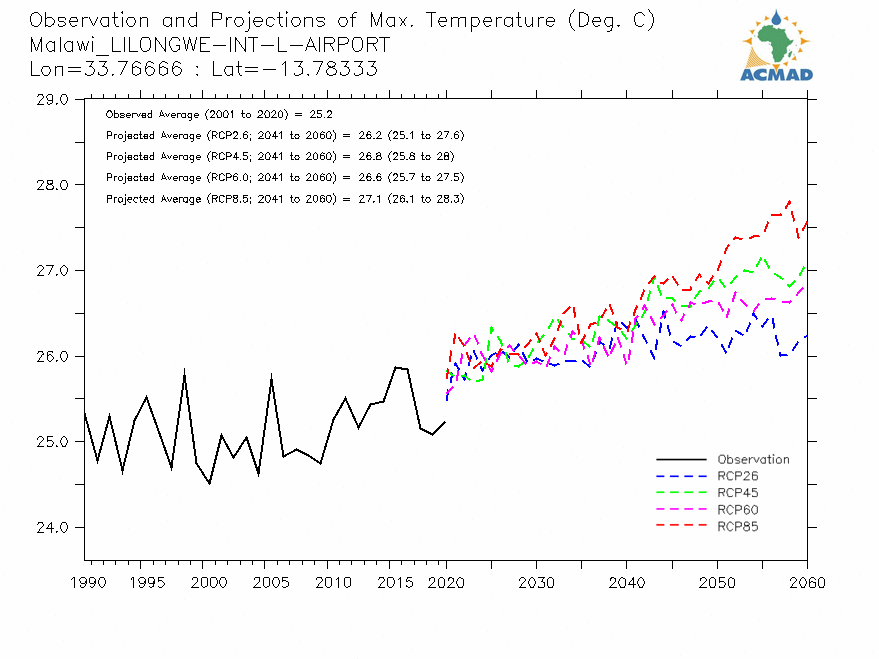 Observation and Projections of Max. Temperature (Deg. C)
Malawi_LILONGWE-INT-L-AIRPORT
Lon=33.76666 : Lat=-13.78333

ACMAD

Observed Average (2001 to 2020) = 25.2
Projected Average (RCP2.6; 2041 to 2060) = 26.2 (25.1 to 27.6)
Projected Average (RCP4.5; 2041 to 2060) = 26.8 (25.8 to 28)
Projected Average (RCP6.0; 2041 to 2060) = 26.6 (25.7 to 27.5)
Projected Average (RCP8.5; 2041 to 2060) = 27.1 (26.1 to 28.3)

29.0
28.0
27.0
26.0
25.0
24.0

Observation
RCP26
RCP45
RCP60
RCP85

1990 1995 2000 2005 2010 2015 2020 2030 2040 2050 2060